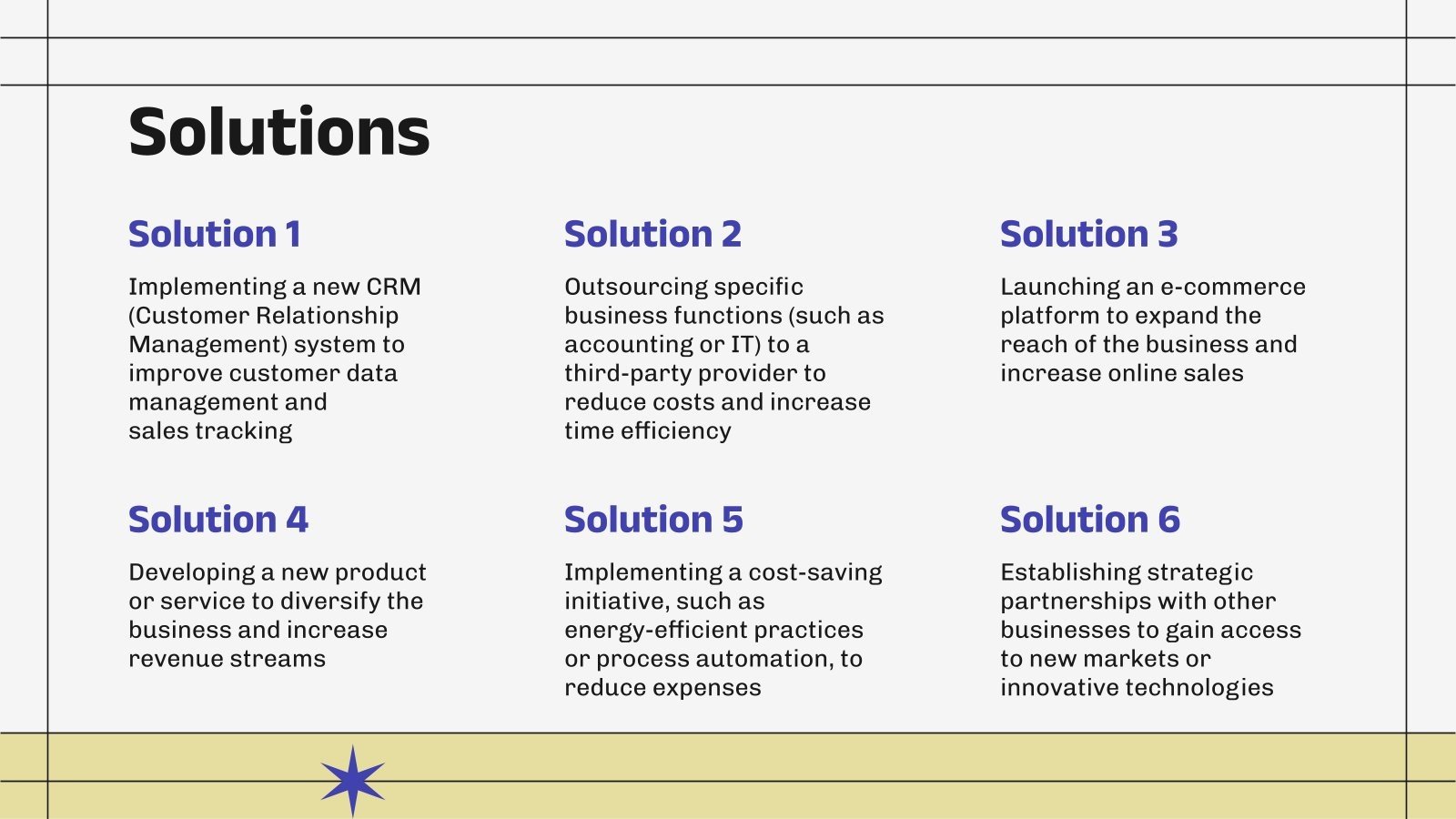 Solutions

Solution 1

Implementing a new CRM (Customer Relationship Management) system to improve customer data management and sales tracking

Solution 2

Outsourcing specific business functions (such as accounting or IT) to a third-party provider to reduce costs and increase time efficiency

Solution 3

Launching an e-commerce platform to expand the reach of the business and increase online sales

Solution 4

Developing a new product or service to diversify the business and increase revenue streams

Solution 5

Implementing a cost-saving initiative, such as energy-efficient practices or process automation, to reduce expenses

Solution 6

Establishing strategic partnerships with other businesses to gain access to new markets or innovative technologies